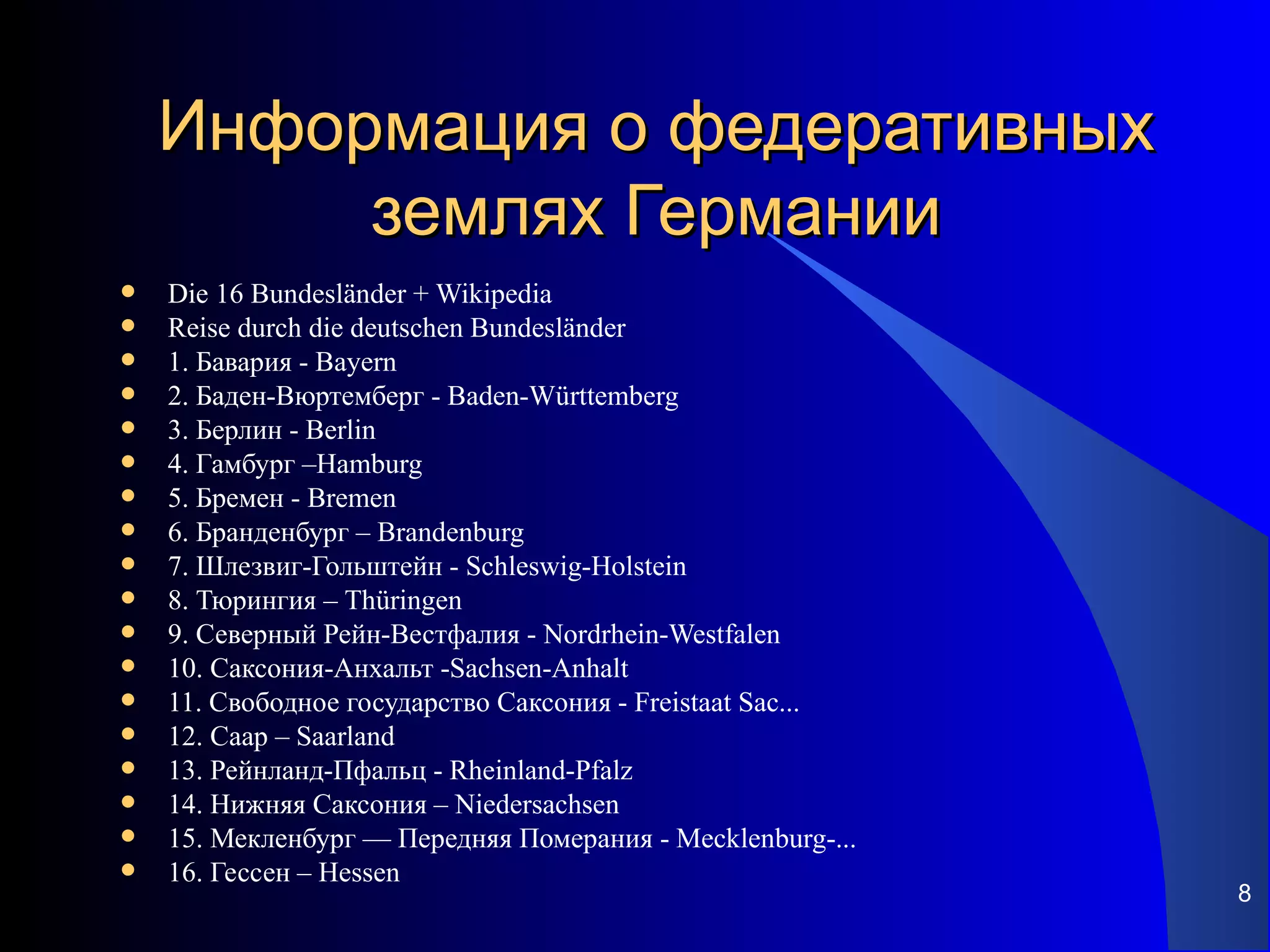 Информация о федеративных землях Германии

- Die 16 Bundesländer + Wikipedia
- Reise durch die deutschen Bundesländer
- 1. Бавария - Bayern
- 2. Баден-Вюртемберг - Baden-Württemberg
- 3. Берлин - Berlin
- 4. Гамбург –Hamburg
- 5. Бремен - Bremen
- 6. Бранденбург – Brandenburg
- 7. Шлезвиг-Гольштейн - Schleswig-Holstein
- 8. Тюрингия – Thüringen
- 9. Северный Рейн-Вестфалия - Nordrhein-Westfalen
- 10. Саксония-Анхальт -Sachsen-Anhalt
- 11. Свободное государство Саксония - Freistaat Sac...
- 12. Саар – Saarland
- 13. Рейнланд-Пфальц - Rheinland-Pfalz
- 14. Нижняя Саксония – Niedersachsen
- 15. Мекленбург — Передняя Померания - Mecklenburg-...
- 16. Гессен – Hessen

8